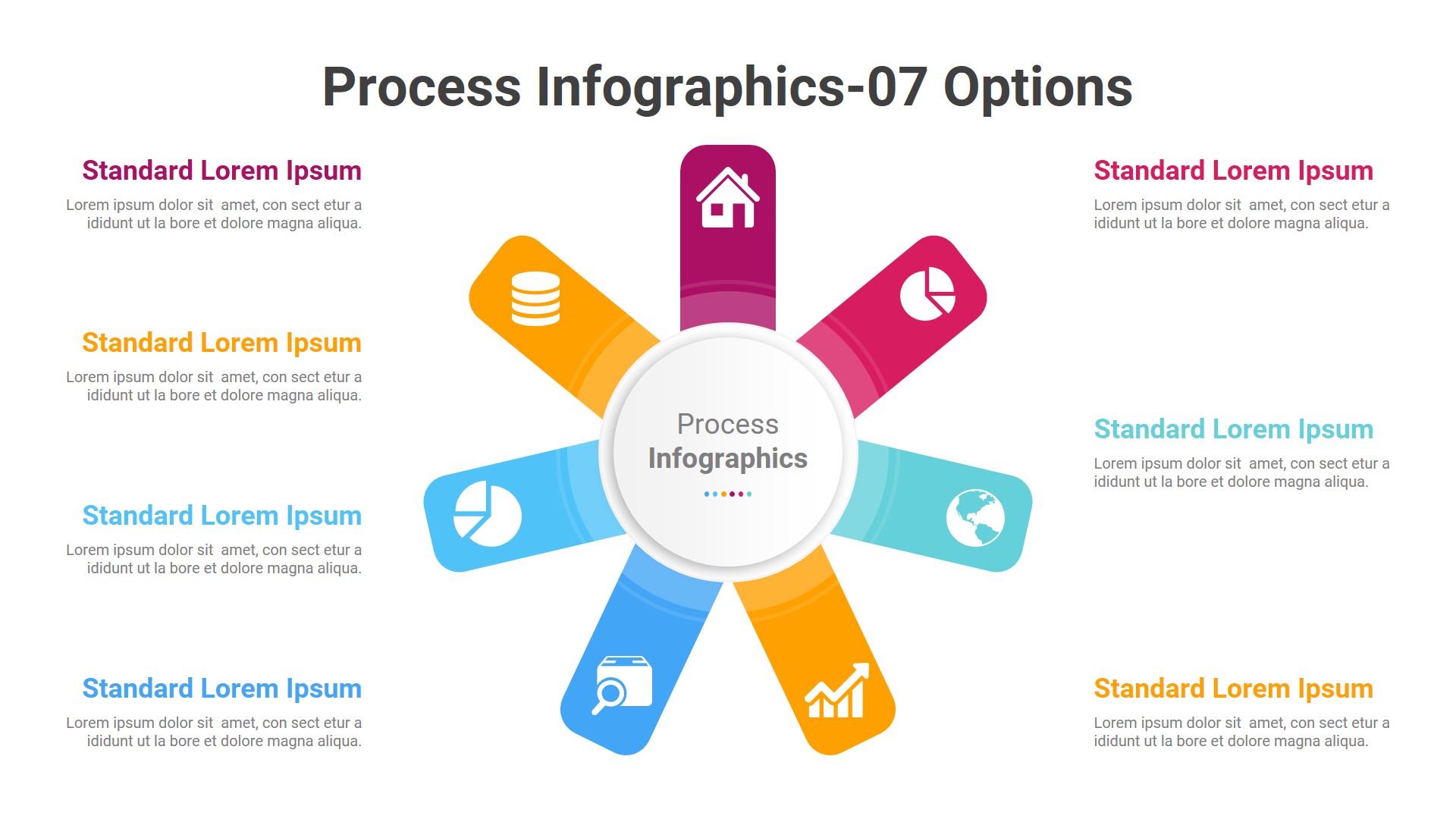 Process Infographics-07 Options

Standard Lorem Ipsum
Lorem ipsum dolor sit amet, con sect etur a ididunt ut la bore et dolore magna aliqua.

Standard Lorem Ipsum
Lorem ipsum dolor sit amet, con sect etur a ididunt ut la bore et dolore magna aliqua.

Standard Lorem Ipsum
Lorem ipsum dolor sit amet, con sect etur a ididunt ut la bore et dolore magna aliqua.

Standard Lorem Ipsum
Lorem ipsum dolor sit amet, con sect etur a ididunt ut la bore et dolore magna aliqua.

Process
Infographics

Standard Lorem Ipsum
Lorem ipsum dolor sit amet, con sect etur a ididunt ut la bore et dolore magna aliqua.

Standard Lorem Ipsum
Lorem ipsum dolor sit amet, con sect etur a ididunt ut la bore et dolore magna aliqua.

Standard Lorem Ipsum
Lorem ipsum dolor sit amet, con sect etur a ididunt ut la bore et dolore magna aliqua.